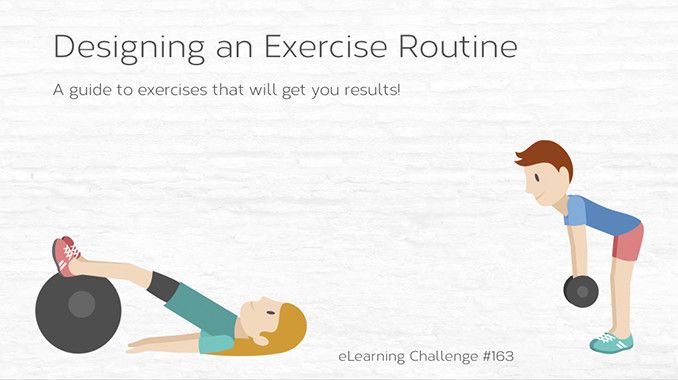 Designing an Exercise Routine

A guide to exercises that will get you results!

eLearning Challenge #163